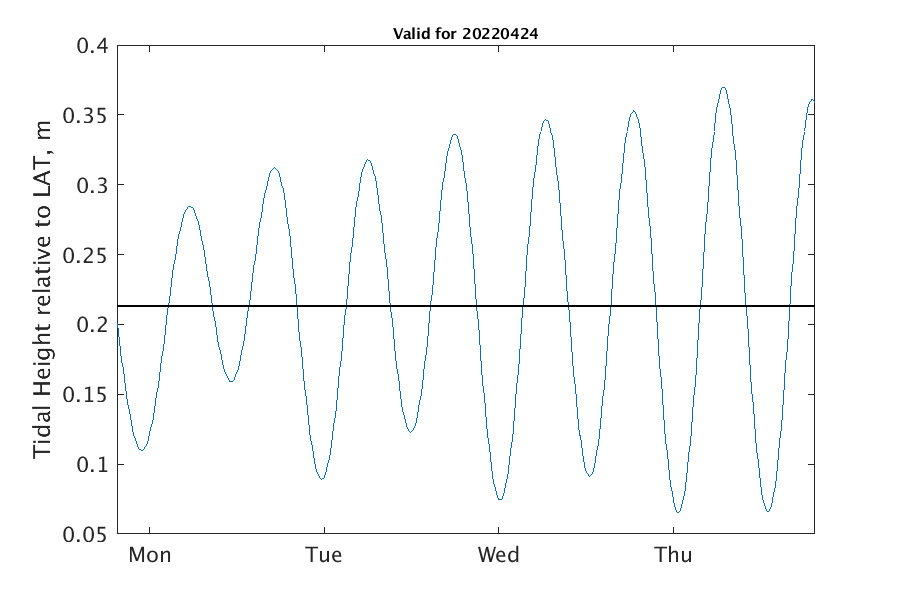 Valid for 20220424

Tidal Height relative to LAT, m

0.4
0.35
0.3
0.25
0.2
0.15
0.1
0.05

Mon
Tue
Wed
Thu